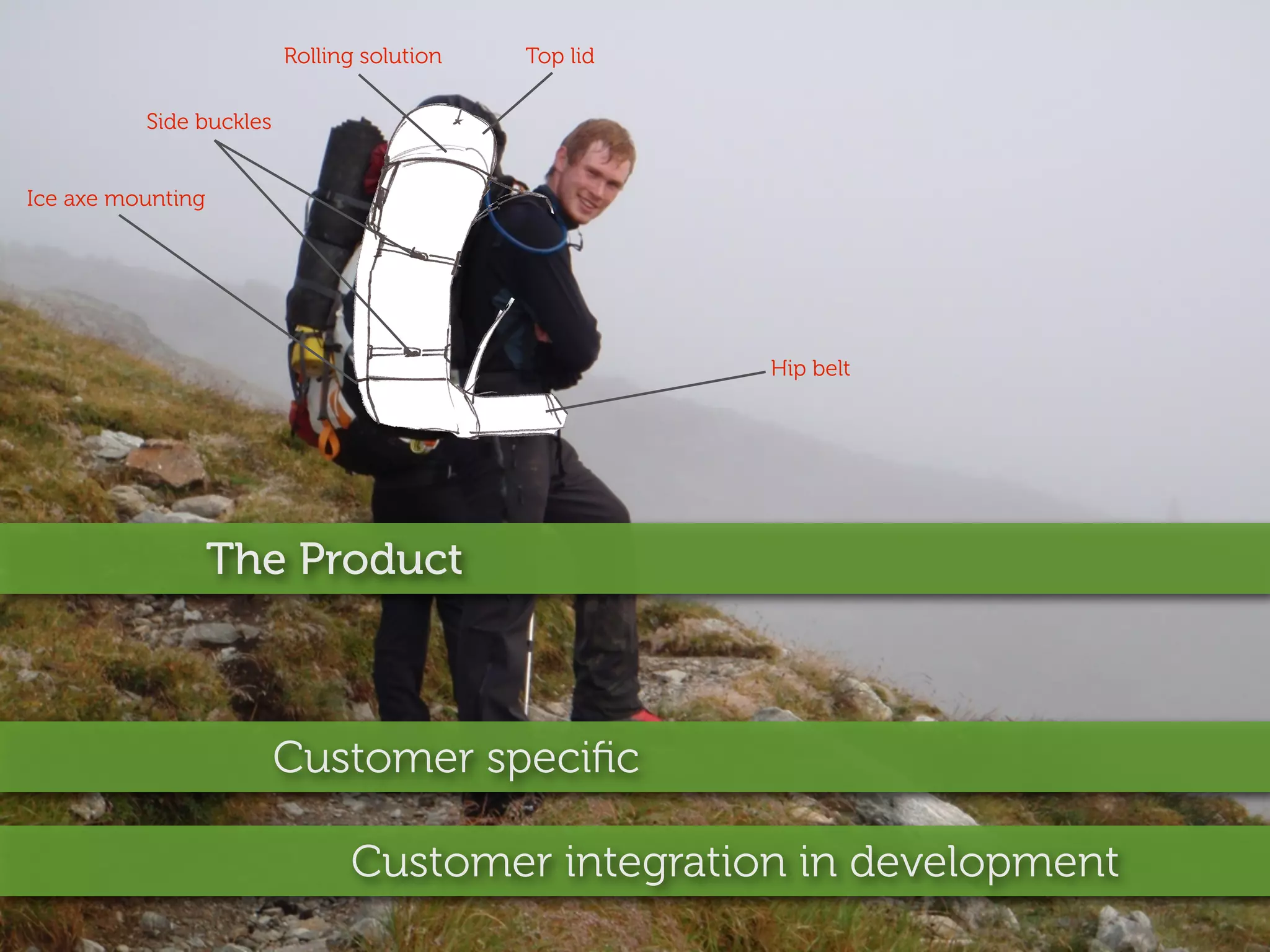 Rolling solution

Top lid

Side buckles

Ice axe mounting

Hip belt

The Product

Customer specific

Customer integration in development